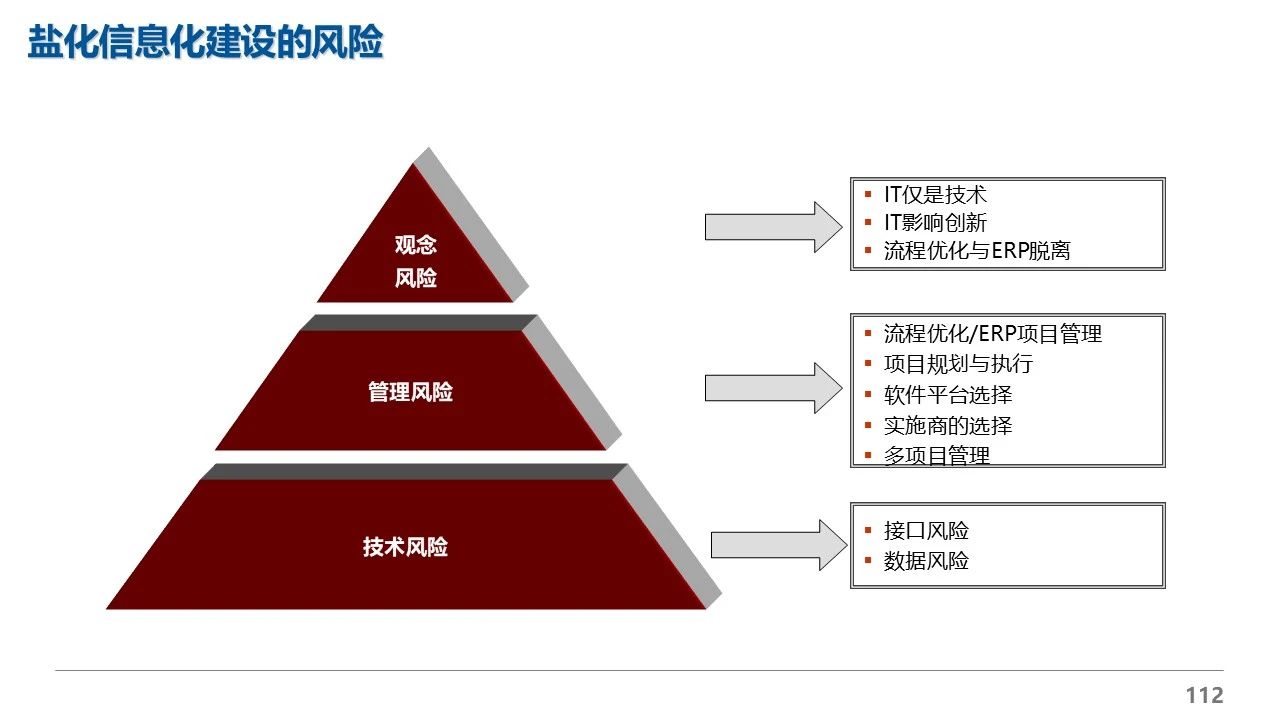 盐化信息化建设的风险

观念
风险

管理风险

技术风险

▪ IT仅是技术
▪ IT影响创新
▪ 流程优化与ERP脱离

▪ 流程优化/ERP项目管理
▪ 项目规划与执行
▪ 软件平台选择
▪ 实施商的选择
▪ 多项目管理

▪ 接口风险
▪ 数据风险

112